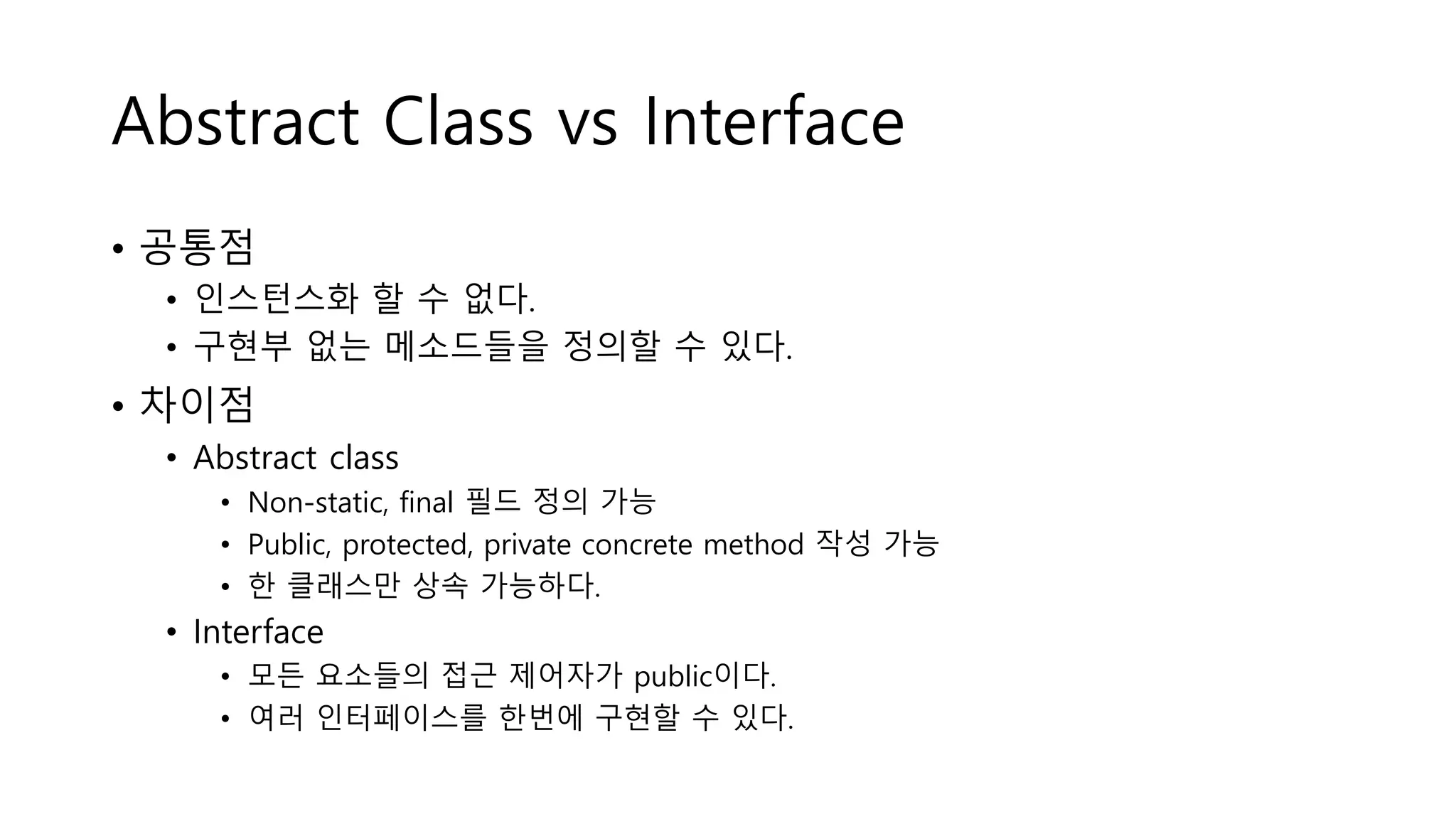 Abstract Class vs Interface

• 공통점
  • 인스턴스화 할 수 없다.
  • 구현부 없는 메소드들을 정의할 수 있다.
• 차이점
  • Abstract class
    • Non-static, final 필드 정의 가능
    • Public, protected, private concrete method 작성 가능
    • 한 클래스만 상속 가능하다.
  • Interface
    • 모든 요소들의 접근 제어자가 public이다.
    • 여러 인터페이스를 한번에 구현할 수 있다.